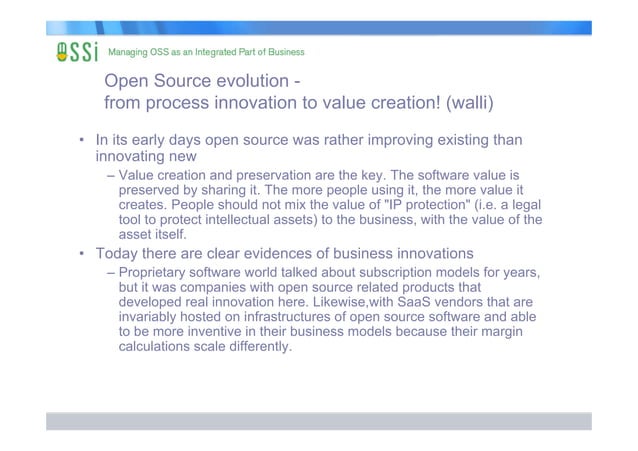 OSSi Managing OSS as an Integrated Part of Business

Open Source evolution - from process innovation to value creation! (walli)

• In its early days open source was rather improving existing than innovating new
– Value creation and preservation are the key. The software value is preserved by sharing it. The more people using it, the more value it creates. People should not mix the value of "IP protection" (i.e. a legal tool to protect intellectual assets) to the business, with the value of the asset itself.

• Today there are clear evidences of business innovations
– Proprietary software world talked about subscription models for years, but it was companies with open source related products that developed real innovation here. Likewise,with SaaS vendors that are invariably hosted on infrastructures of open source software and able to be more inventive in their business models because their margin calculations scale differently.